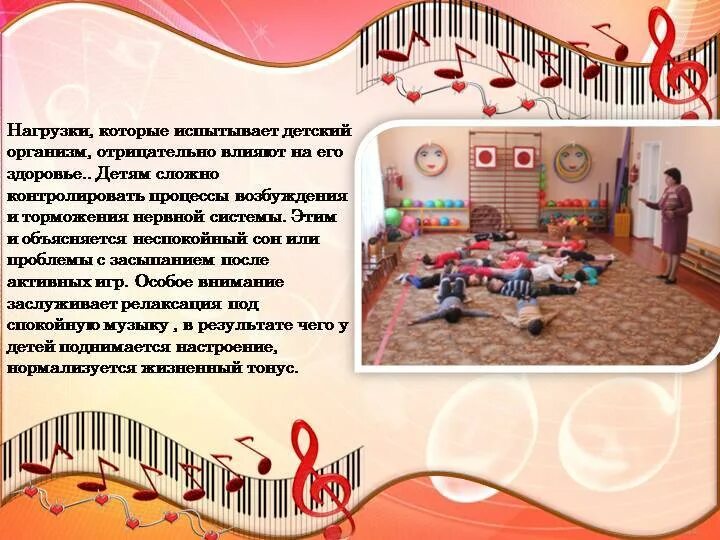 Нагрузки, которые испытывает детский организм, отрицательно влияют на его здоровье.. Детям сложно контролировать процессы возбуждения и торможения нервной системы. Этим и объясняется неспокойный сон или проблемы с засыпанием после активных игр. Особое внимание заслуживает релаксация под спокойную музыку , в результате чего у детей поднимается настроение, нормализуется жизненный тонус.